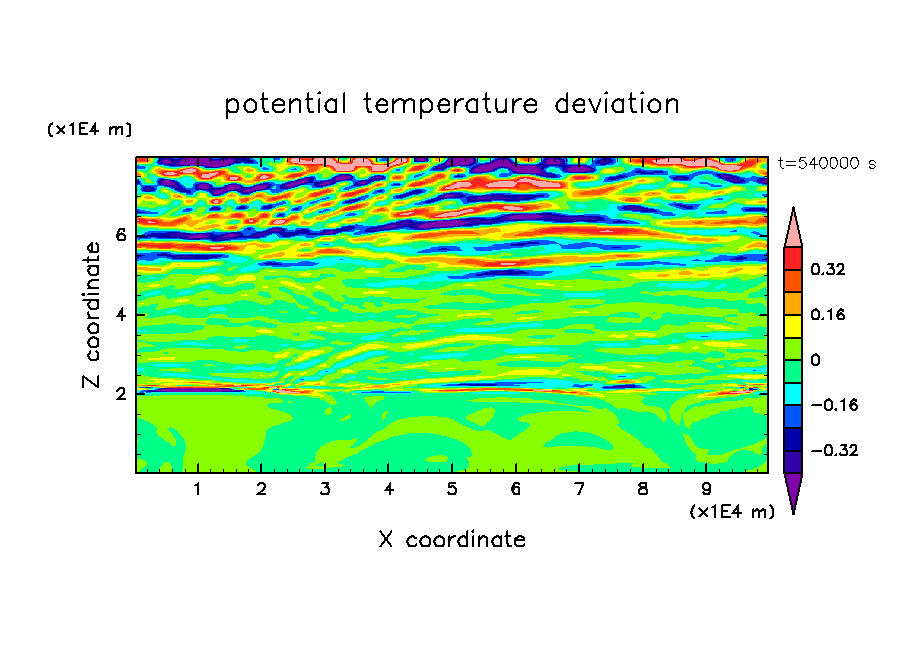 potential temperature deviation

(x1E4 m)

t=540000 s

Z coordinate

6

4

2

0.32

0.16

0

−0.16

−0.32

1 2 3 4 5 6 7 8 9

(x1E4 m)

X coordinate